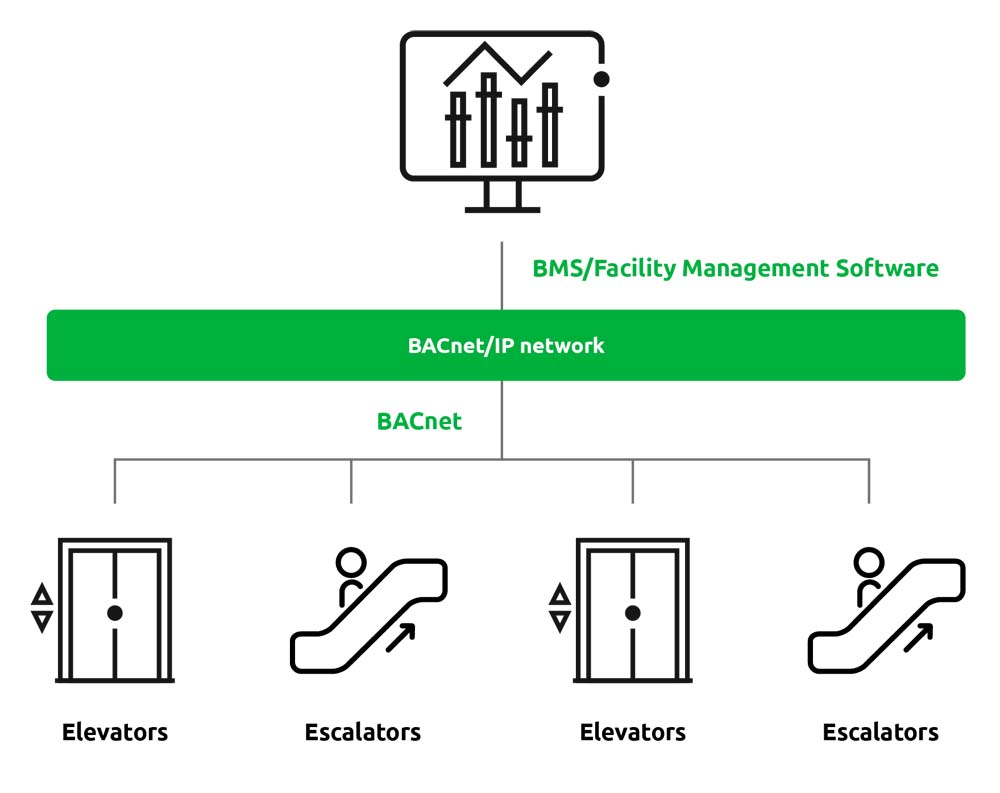 BMS/Facility Management Software

BACnet/IP network

BACnet

Elevators

Escalators

Elevators

Escalators